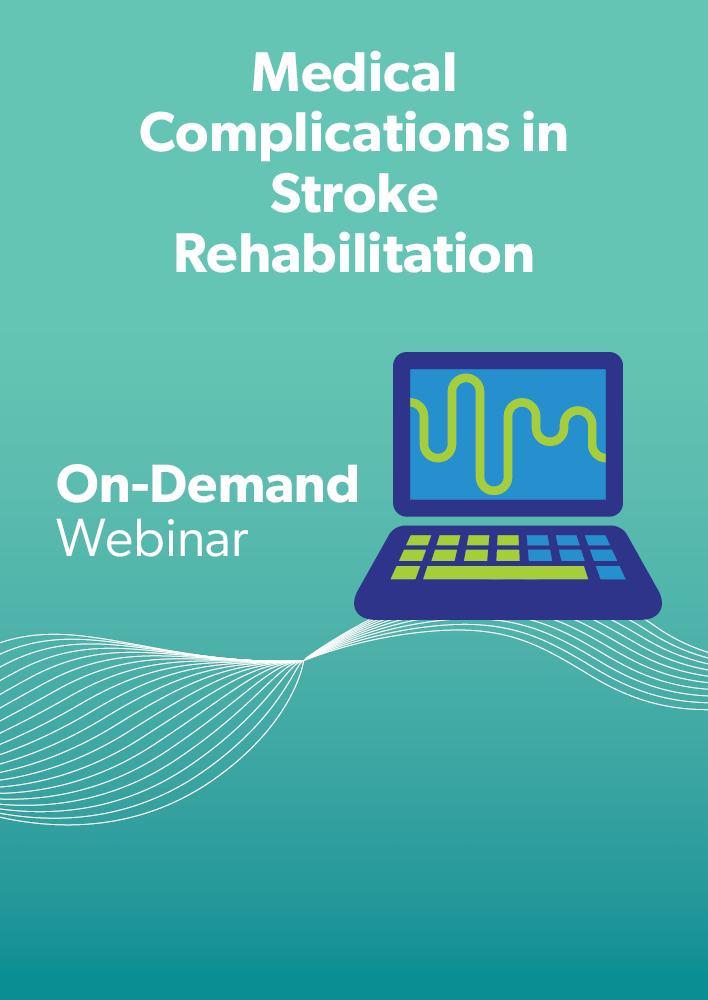 Medical Complications in Stroke Rehabilitation

On-Demand
Webinar